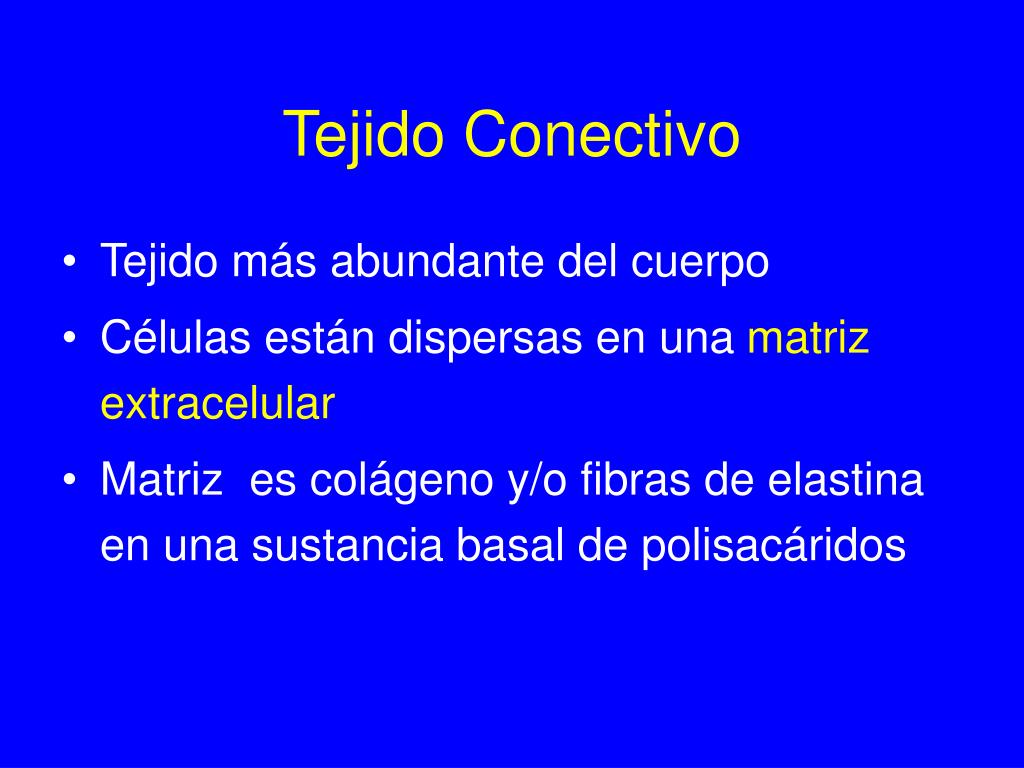 Tejido Conectivo

• Tejido más abundante del cuerpo
• Células están dispersas en una matriz extracelular
• Matriz es colágeno y/o fibras de elastina en una sustancia basal de polisacáridos